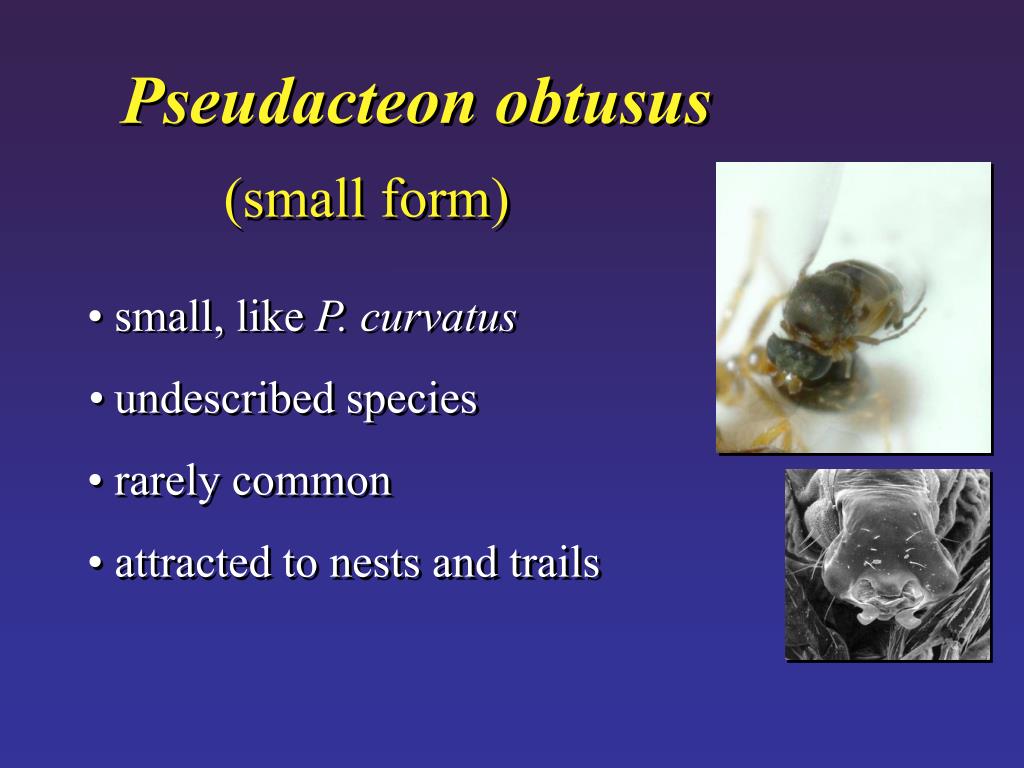 Pseudacteon obtusus
(small form)

• small, like P. curvatus
• undescribed species
• rarely common
• attracted to nests and trails